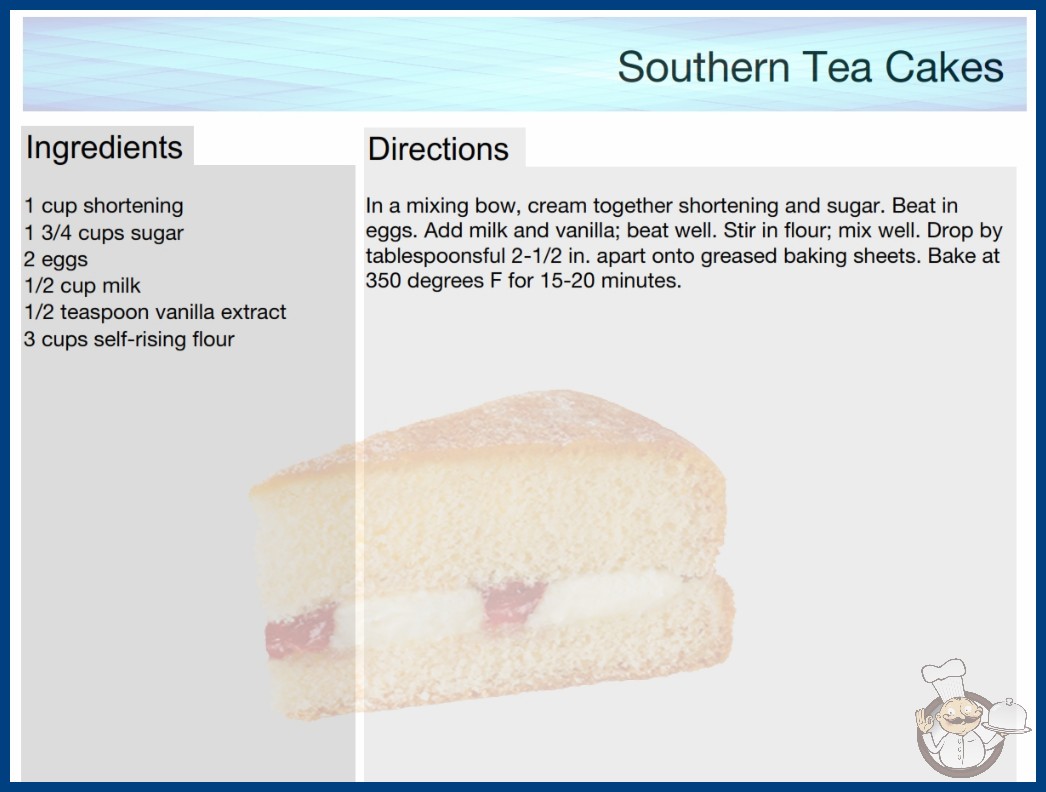 Southern Tea Cakes

Ingredients

1 cup shortening
1 3/4 cups sugar
2 eggs
1/2 cup milk
1/2 teaspoon vanilla extract
3 cups self-rising flour

Directions

In a mixing bow, cream together shortening and sugar. Beat in eggs. Add milk and vanilla; beat well. Stir in flour; mix well. Drop by tablespoonsful 2-1/2 in. apart onto greased baking sheets. Bake at 350 degrees F for 15-20 minutes.